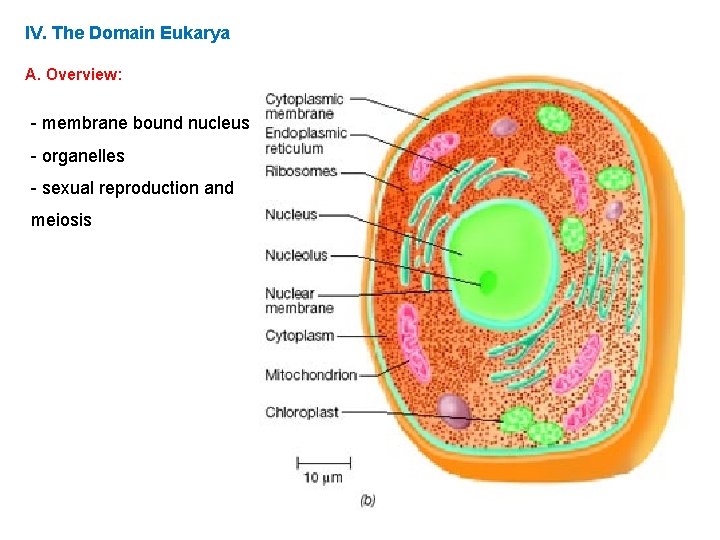 IV. The Domain Eukarya

A. Overview:

- membrane bound nucleus
- organelles
- sexual reproduction and meiosis

Cytoplasmic membrane
Endoplasmic reticulum
Ribosomes
Nucleus
Nucleolus
Nuclear membrane
Cytoplasm
Mitochondrion
Chloroplast

10 µm

(b)